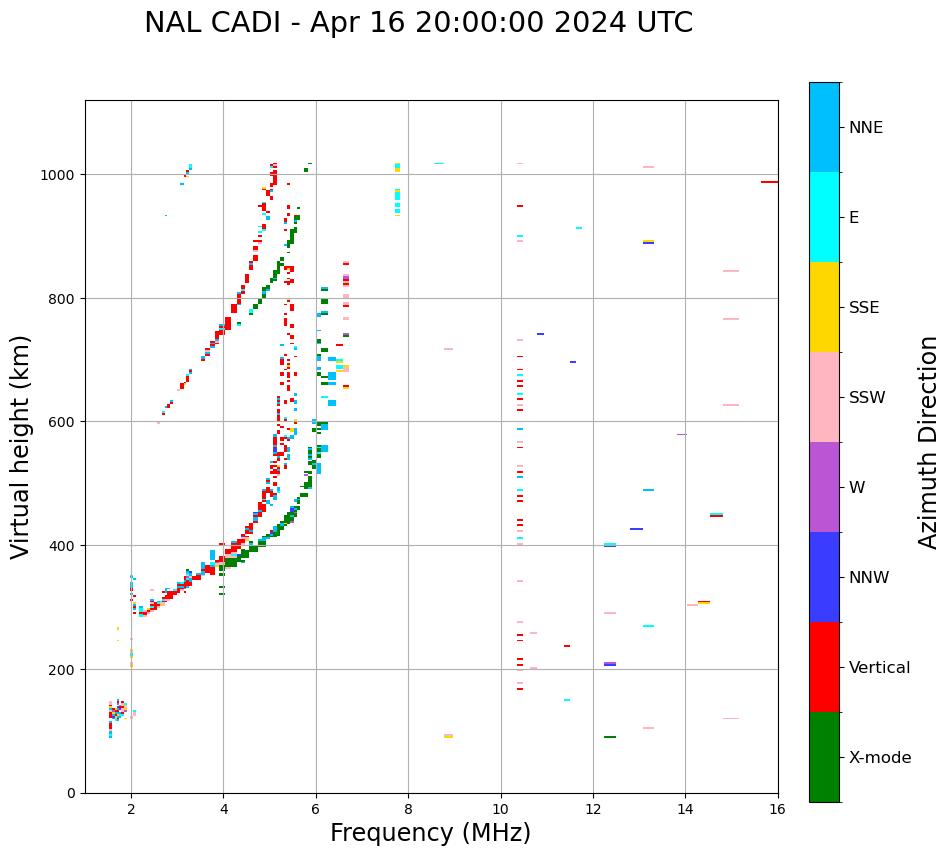 NAL CADI - Apr 16 20:00:00 2024 UTC

Virtual height (km)

1000
800
600
400
200
0

2
4
6
8
10
12
14
16

Frequency (MHz)

NNE
E
SSE
SSW
W
NNW
Vertical
X-mode

Azimuth Direction